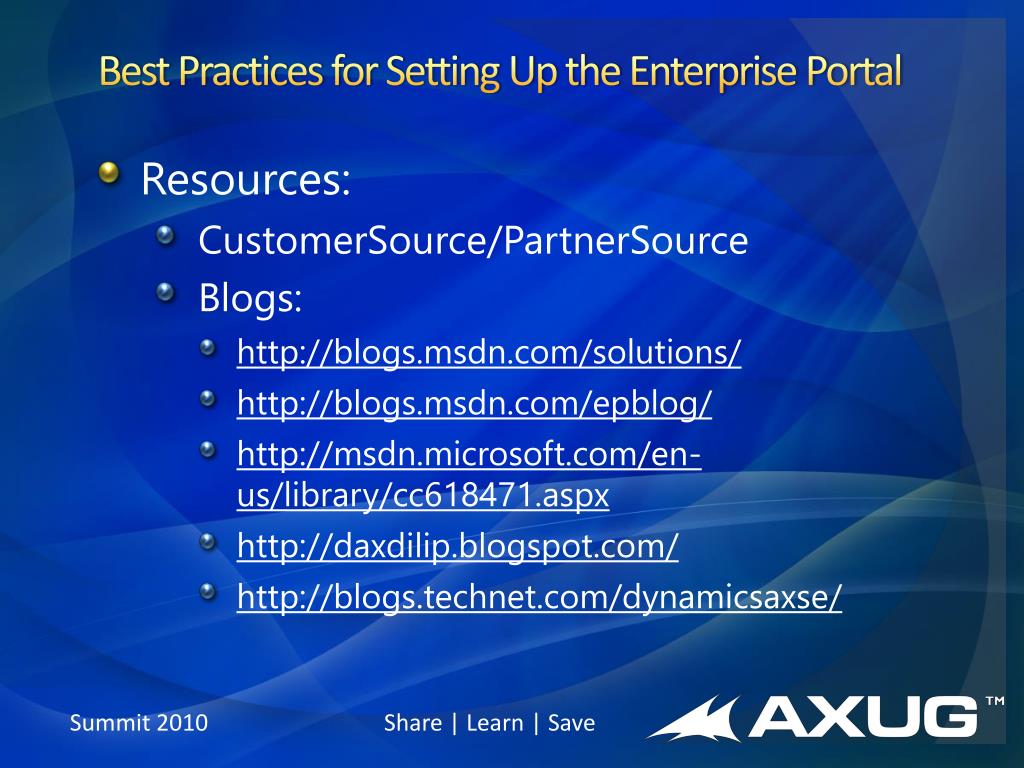 Best Practices for Setting Up the Enterprise Portal

Resources:

CustomerSource/PartnerSource

Blogs:

http://blogs.msdn.com/solutions/

http://blogs.msdn.com/epblog/

http://msdn.microsoft.com/en-us/library/cc618471.aspx

http://daxdilip.blogspot.com/

http://blogs.technet.com/dynamicsaxse/

Summit 2010

Share | Learn | Save

AXUG™